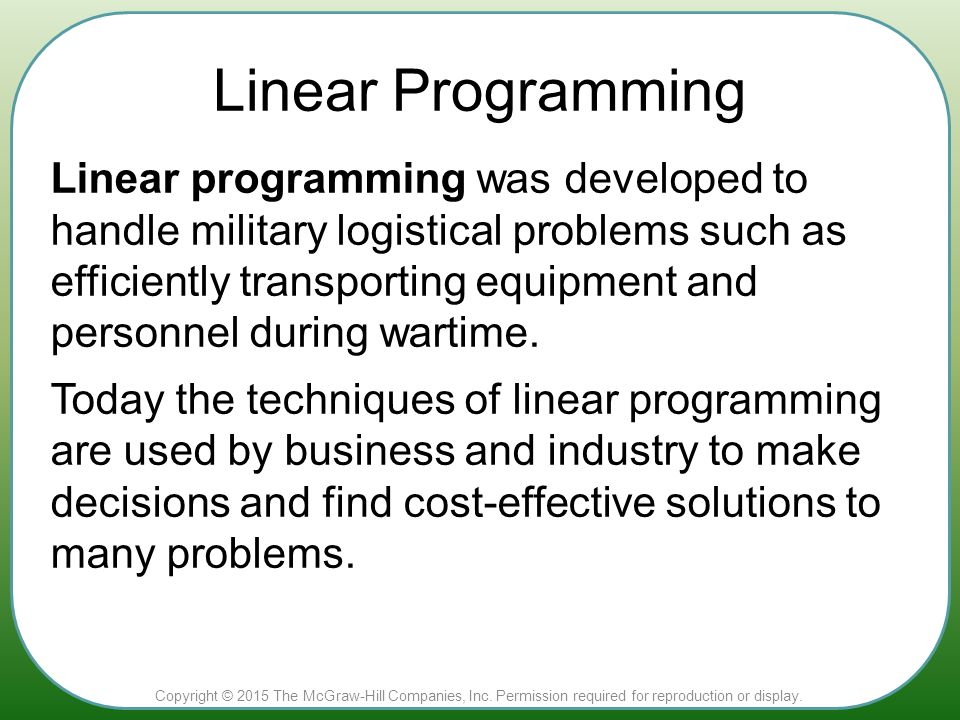 Linear Programming

Linear programming was developed to handle military logistical problems such as efficiently transporting equipment and personnel during wartime.

Today the techniques of linear programming are used by business and industry to make decisions and find cost-effective solutions to many problems.

Copyright © 2015 The McGraw-Hill Companies, Inc. Permission required for reproduction or display.